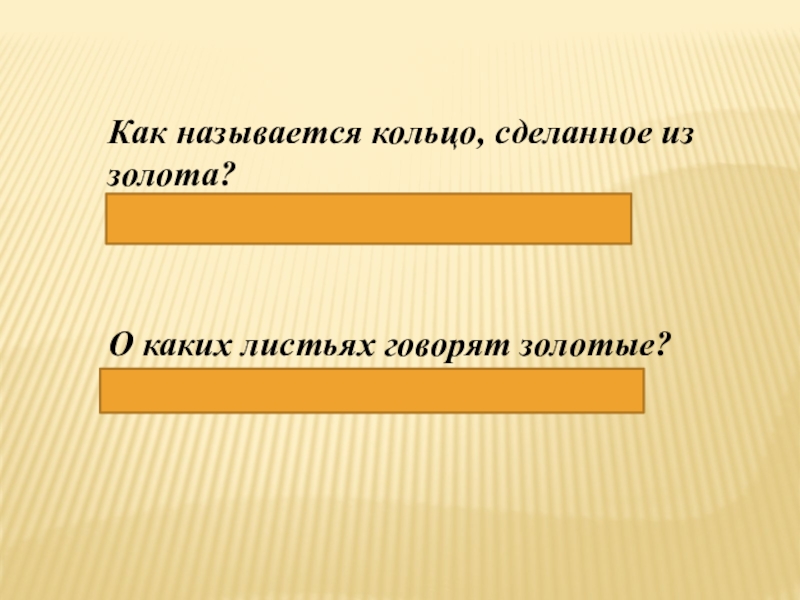 Как называется кольцо, сделанное из золота?

О каких листьях говорят золотые?